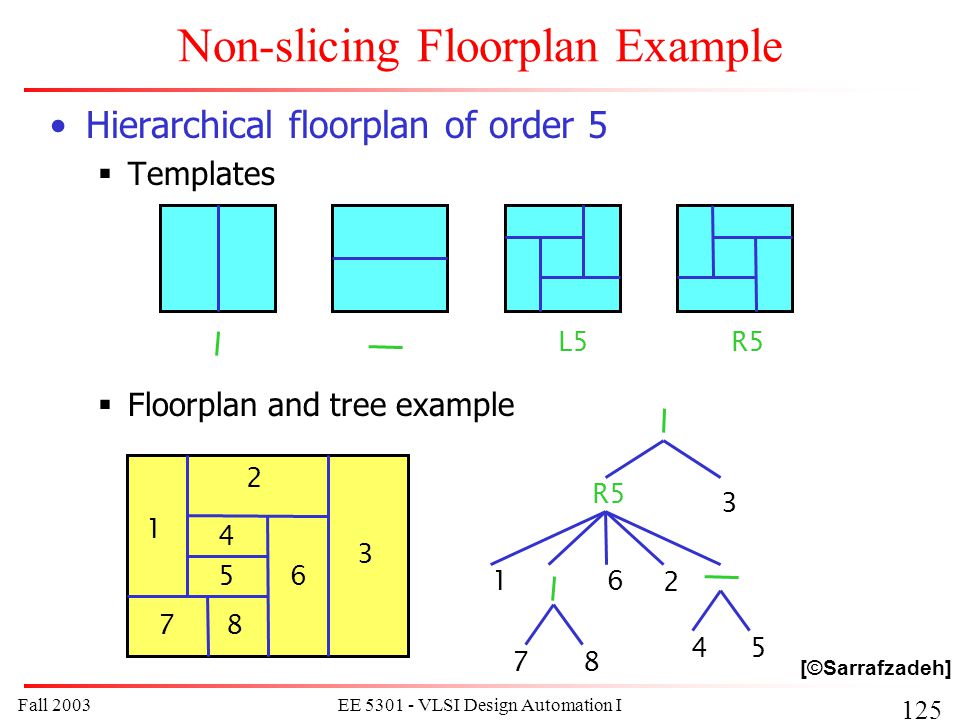 Non-slicing Floorplan Example

• Hierarchical floorplan of order 5

▪ Templates

| — L5 R5

▪ Floorplan and tree example

2
1
4
5
6
3
7
8

|
R5
3
1
|
6
2
—
7
8
4
5

[©Sarrafzadeh]

Fall 2003

EE 5301 - VLSI Design Automation I

125